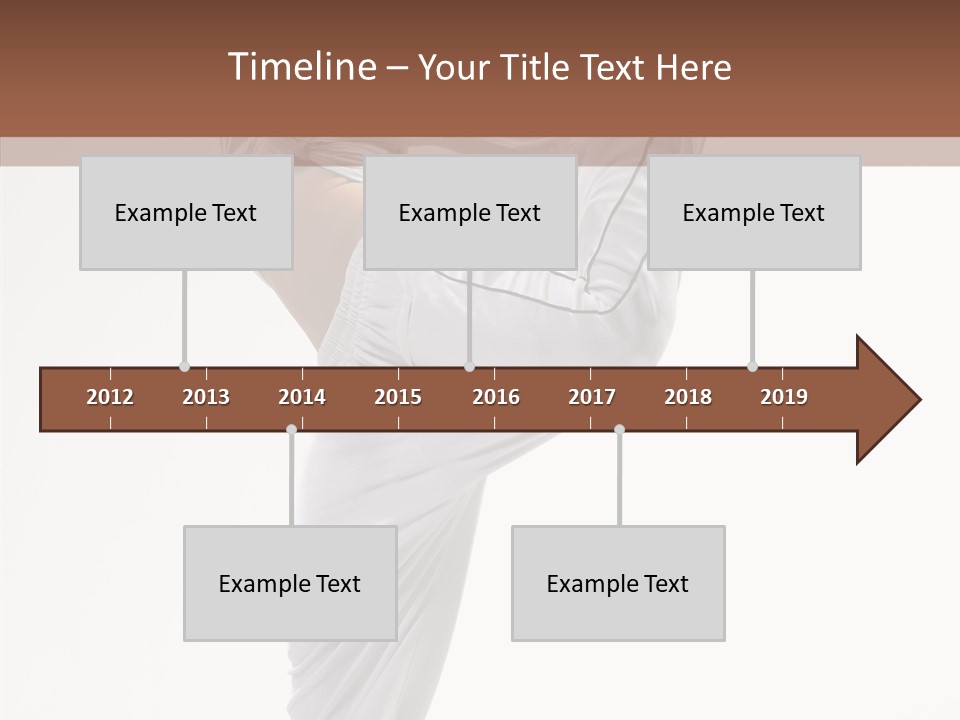 Timeline – Your Title Text Here

Example Text

Example Text

Example Text

2012 2013 2014 2015 2016 2017 2018 2019

Example Text

Example Text